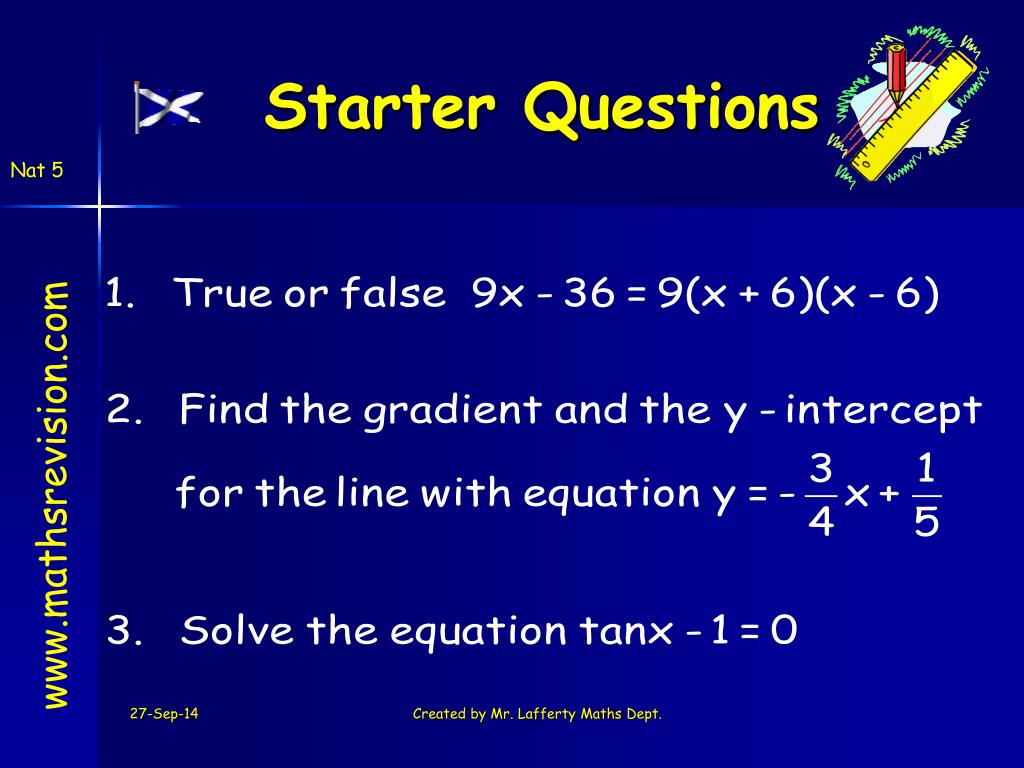 Starter Questions

Nat 5

www.mathsrevision.com

1. True or false $9x - 36 = 9(x + 6)(x - 6)$

2. Find the gradient and the y - intercept for the line with equation $y = -\frac{3}{4}x + \frac{1}{5}$

3. Solve the equation $\tan x - 1 = 0$

27-Sep-14

Created by Mr. Lafferty Maths Dept.